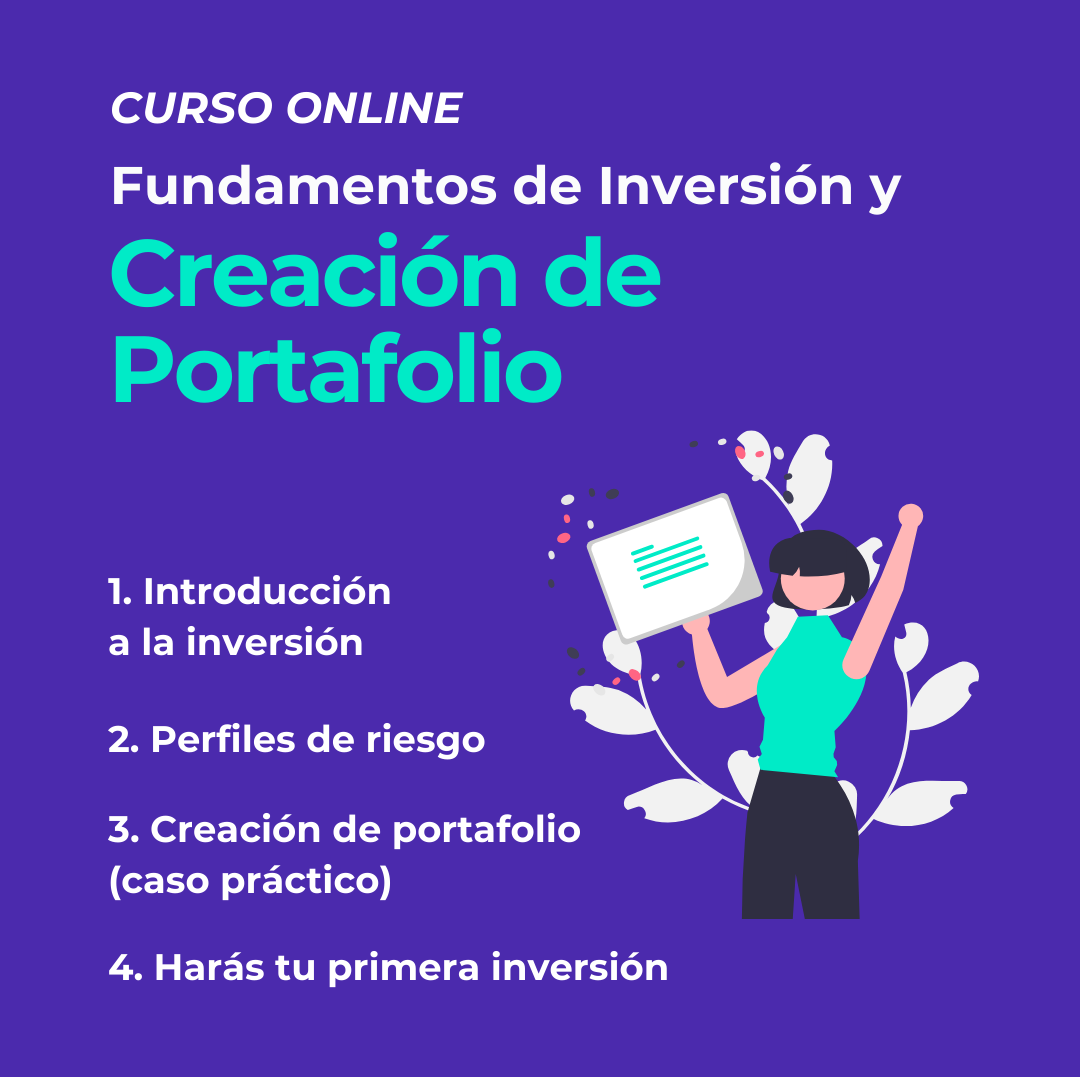 CURSO ONLINE

Fundamentos de Inversión y

Creación de Portafolio

1. Introducción a la inversión

2. Perfiles de riesgo

3. Creación de portafolio (caso práctico)

4. Harás tu primera inversión